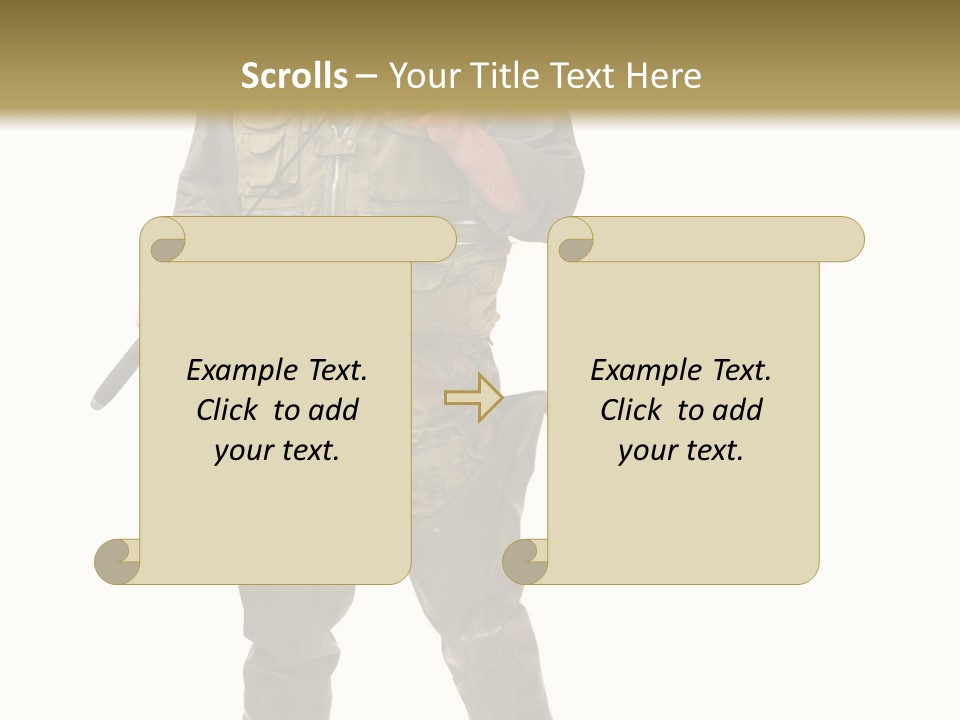 Scrolls – Your Title Text Here

Example Text. Click to add your text.

Example Text. Click to add your text.